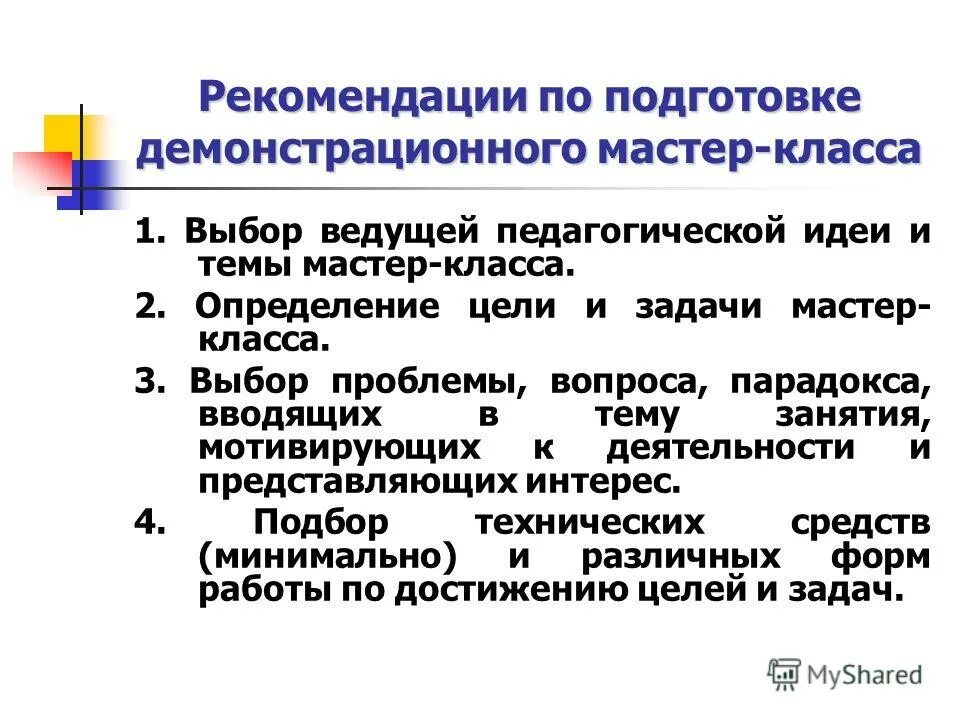 Рекомендации по подготовке демонстрационного мастер-класса

1. Выбор ведущей педагогической идеи и темы мастер-класса.

2. Определение цели и задачи мастер-класса.

3. Выбор проблемы, вопроса, парадокса, вводящих в тему занятия, мотивирующих к деятельности и представляющих интерес.

4. Подбор технических средств (минимально) и различных форм работы по достижению целей и задач.

MyShared